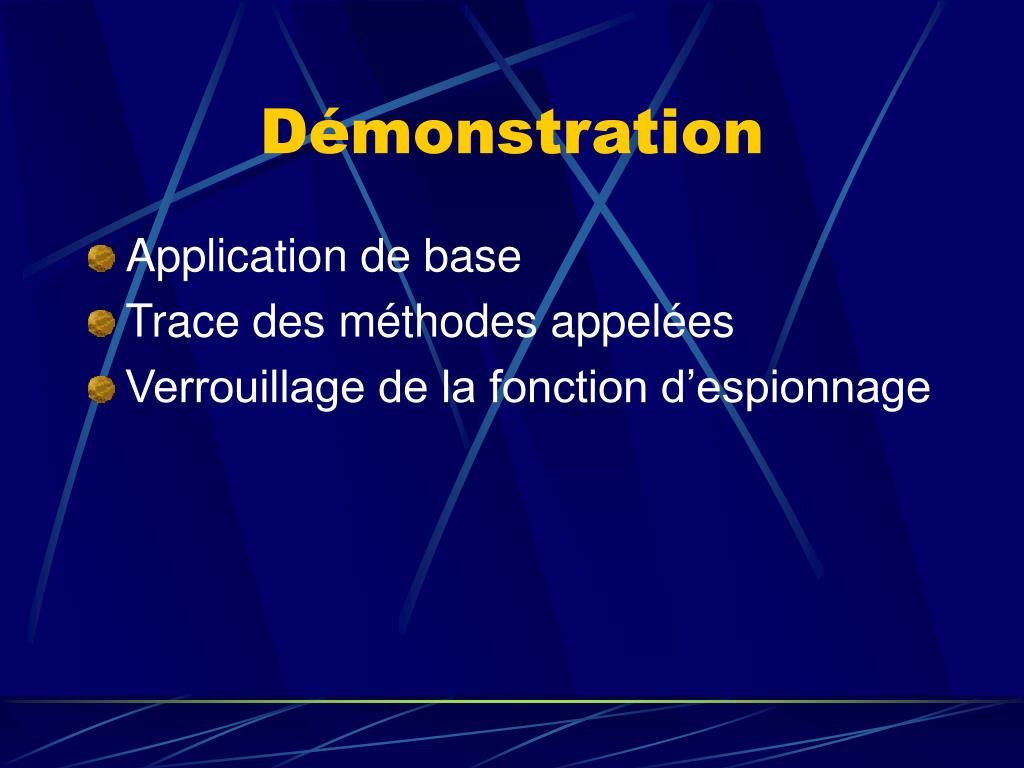 Démonstration

Application de base
Trace des méthodes appelées
Verrouillage de la fonction d’espionnage